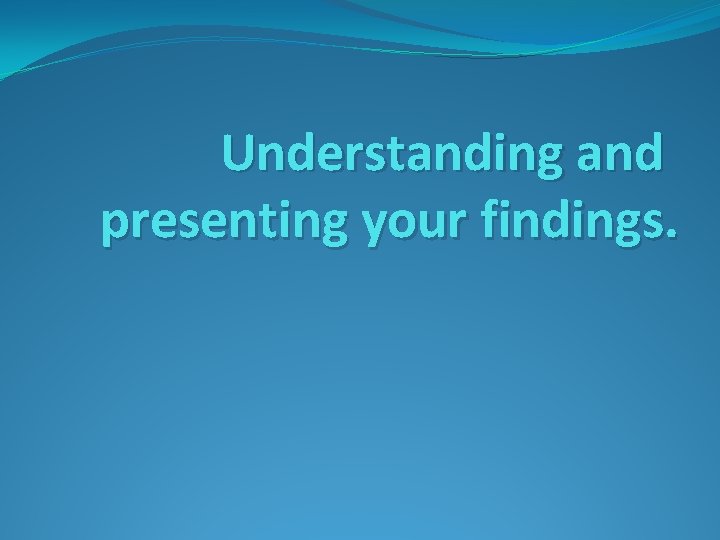 Understanding and presenting your findings.